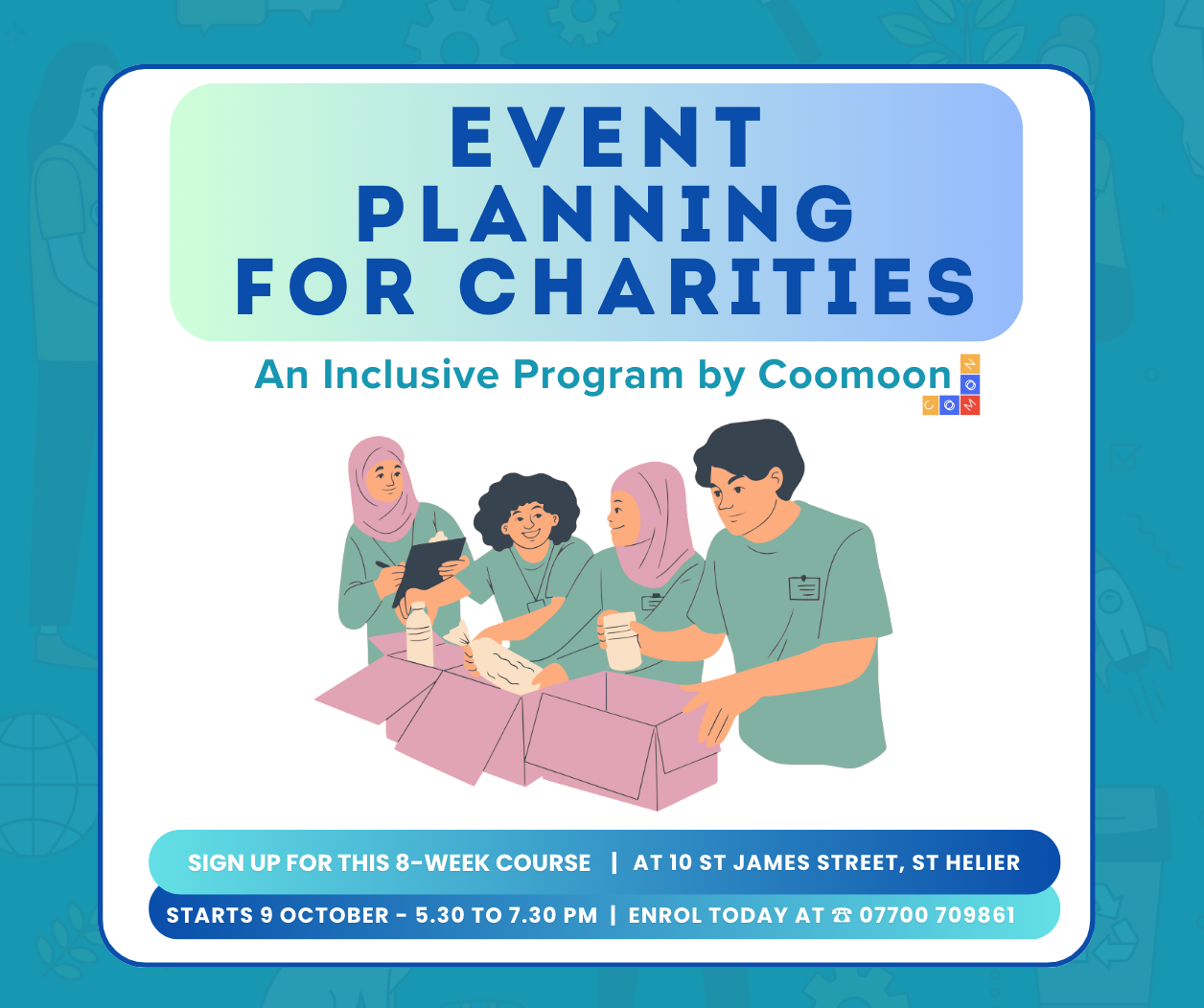 EVENT PLANNING FOR CHARITIES

An Inclusive Program by Coomoon

SIGN UP FOR THIS 8-WEEK COURSE | AT 10 ST JAMES STREET, ST HELIER

STARTS 9 OCTOBER - 5.30 TO 7.30 PM | ENROL TODAY AT ☎ 07700 709861